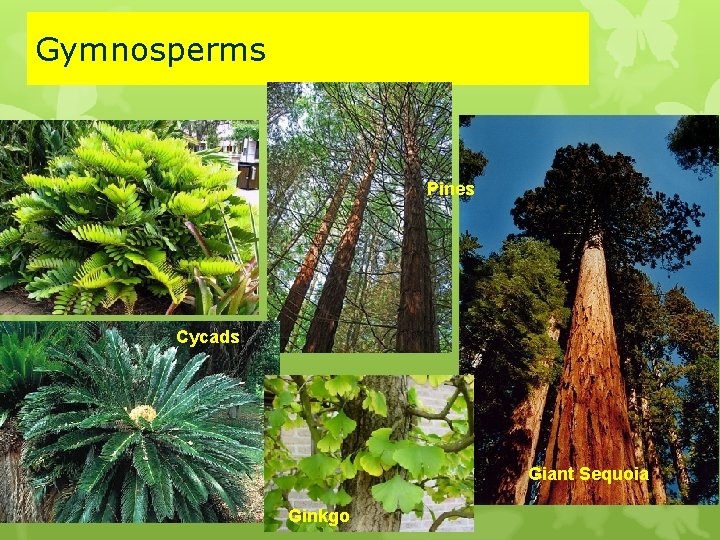 Gymnosperms

Pines

Cycads

Giant Sequoia

Ginkgo